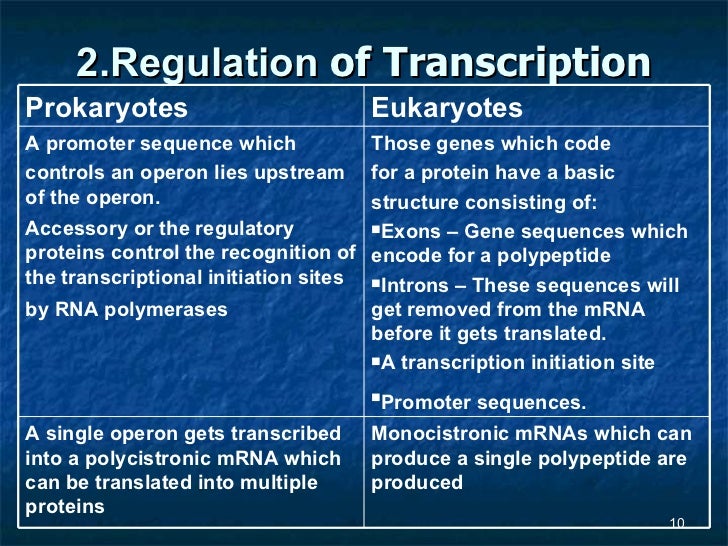 2.Regulation of Transcription

| Prokaryotes | Eukaryotes |
|---|---|
| A promoter sequence which controls an operon lies upstream of the operon. Accessory or the regulatory proteins control the recognition of the transcriptional initiation sites by RNA polymerases | Those genes which code for a protein have a basic structure consisting of: ▪Exons – Gene sequences which encode for a polypeptide ▪Introns – These sequences will get removed from the mRNA before it gets translated. ▪A transcription initiation site ▪Promoter sequences. |
| A single operon gets transcribed into a polycistronic mRNA which can be translated into multiple proteins | Monocistronic mRNAs which can produce a single polypeptide are produced |

10